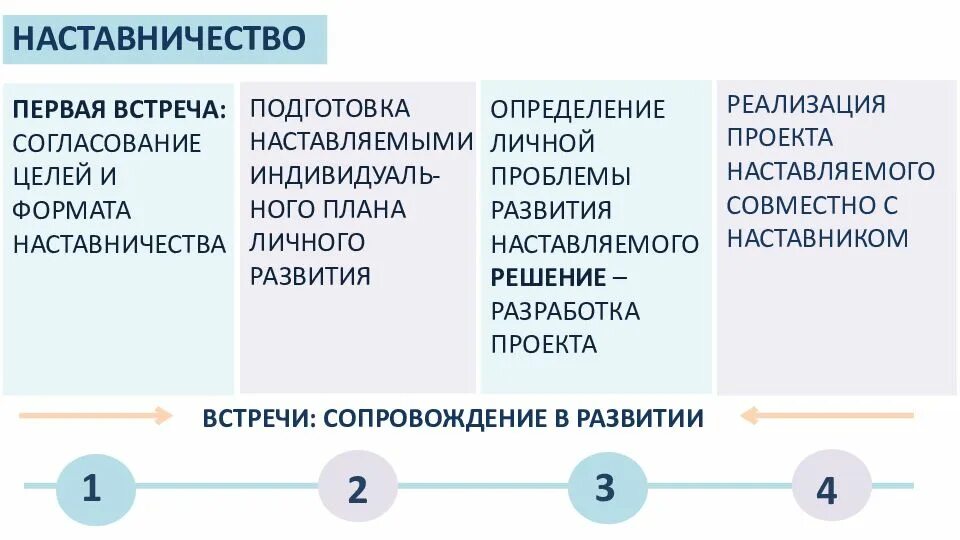 НАСТАВНИЧЕСТВО

ПЕРВАЯ ВСТРЕЧА: СОГЛАСОВАНИЕ ЦЕЛЕЙ И ФОРМАТА НАСТАВНИЧЕСТВА

ПОДГОТОВКА НАСТАВЛЯЕМЫМИ ИНДИВИДУАЛЬНОГО ПЛАНА ЛИЧНОГО РАЗВИТИЯ

ОПРЕДЕЛЕНИЕ ЛИЧНОЙ ПРОБЛЕМЫ РАЗВИТИЯ НАСТАВЛЯЕМОГО
РЕШЕНИЕ – РАЗРАБОТКА ПРОЕКТА

РЕАЛИЗАЦИЯ ПРОЕКТА НАСТАВЛЯЕМОГО СОВМЕСТНО С НАСТАВНИКОМ

ВСТРЕЧИ: СОПРОВОЖДЕНИЕ В РАЗВИТИИ

1 2 3 4